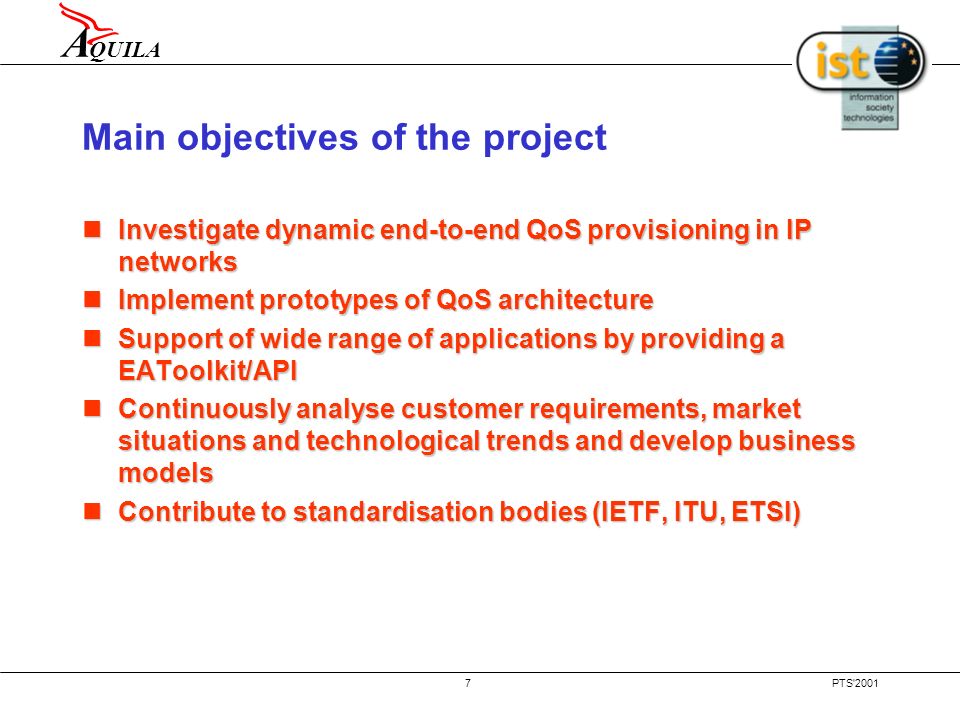 AQUILA

ist
information society technologies

Main objectives of the project

- Investigate dynamic end-to-end QoS provisioning in IP networks
- Implement prototypes of QoS architecture
- Support of wide range of applications by providing a EAToolkit/API
- Continuously analyse customer requirements, market situations and technological trends and develop business models
- Contribute to standardisation bodies (IETF, ITU, ETSI)

7

PTS'2001